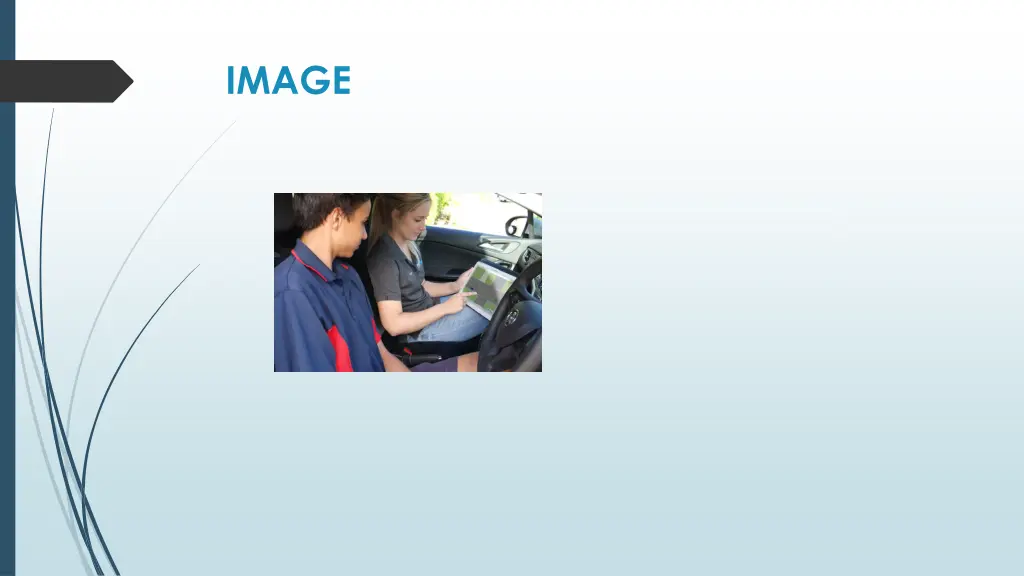 IMAGE